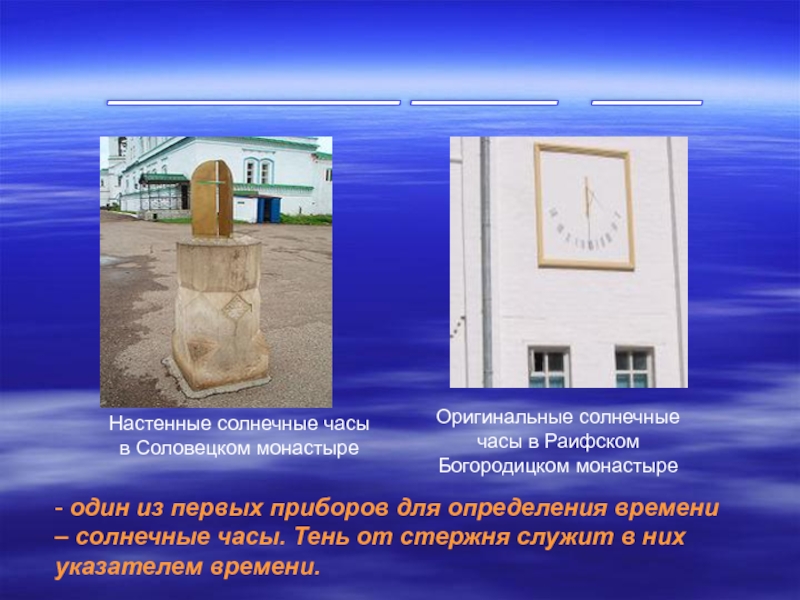 Настенные солнечные часы в Соловецком монастыре

Оригинальные солнечные часы в Раифском Богородицком монастыре

- один из первых приборов для определения времени – солнечные часы. Тень от стержня служит в них указателем времени.